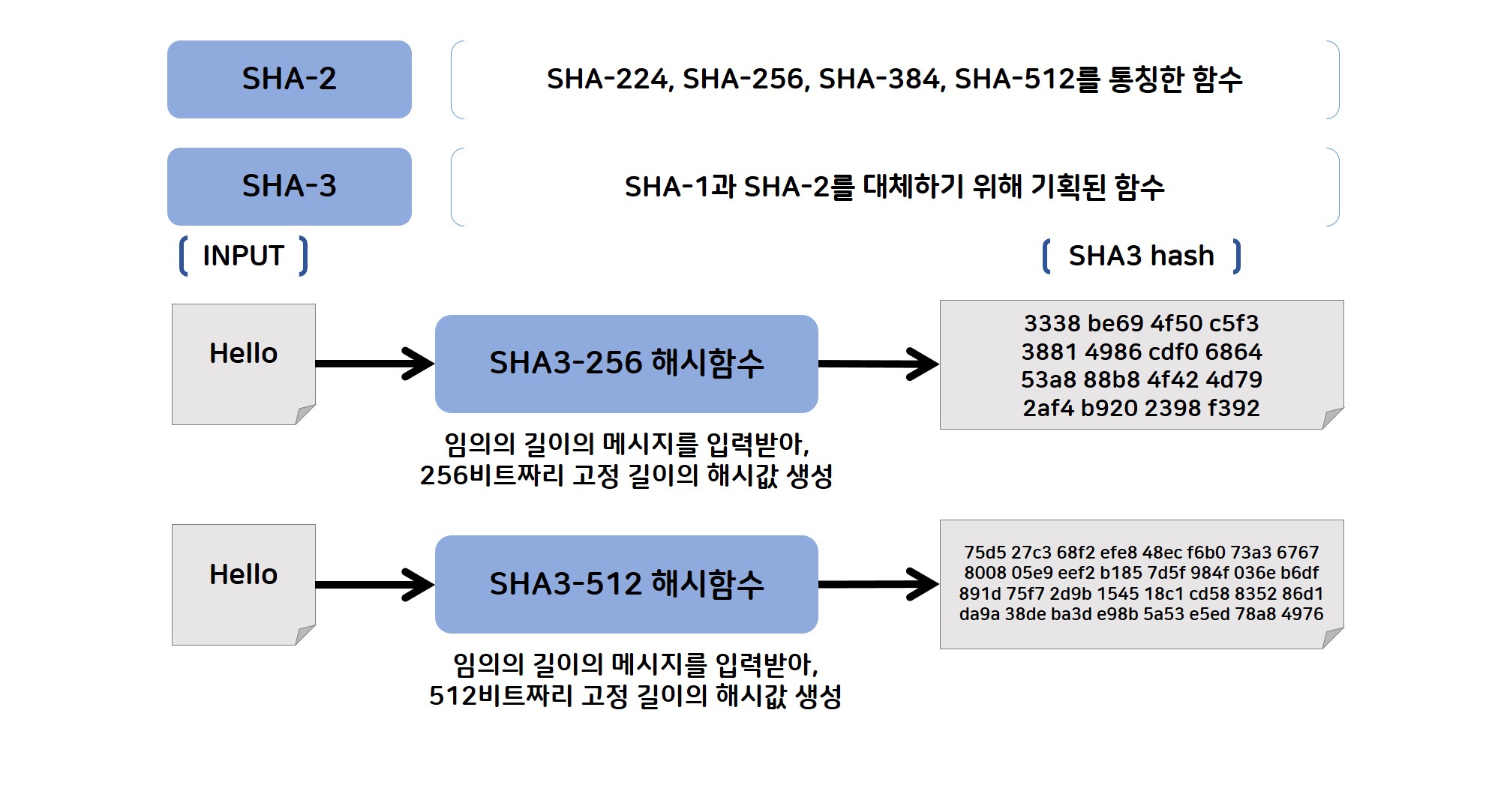 SHA-2

SHA-224, SHA-256, SHA-384, SHA-512를 통칭한 함수

SHA-3

SHA-1과 SHA-2를 대체하기 위해 기획된 함수

[ INPUT ]

[ SHA3 hash ]

Hello

SHA3-256 해시함수

3338 be69 4f50 c5f3
3881 4986 cdf0 6864
53a8 88b8 4f42 4d79
2af4 b920 2398 f392

임의의 길이의 메시지를 입력받아,
256비트짜리 고정 길이의 해시값 생성

Hello

SHA3-512 해시함수

75d5 27c3 68f2 efe8 48ec f6b0 73a3 6767
8008 05e9 eef2 b185 7d5f 984f 036e b6df
891d 75f7 2d9b 1545 18c1 cd58 8352 86d1
da9a 38de ba3d e98b 5a53 e5ed 78a8 4976

임의의 길이의 메시지를 입력받아,
512비트짜리 고정 길이의 해시값 생성